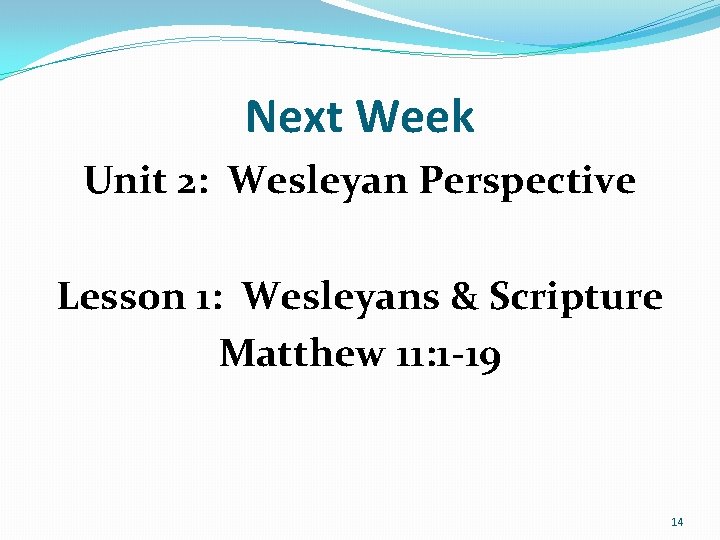 Next Week

Unit 2: Wesleyan Perspective

Lesson 1: Wesleyans & Scripture
Matthew 11:1-19

14